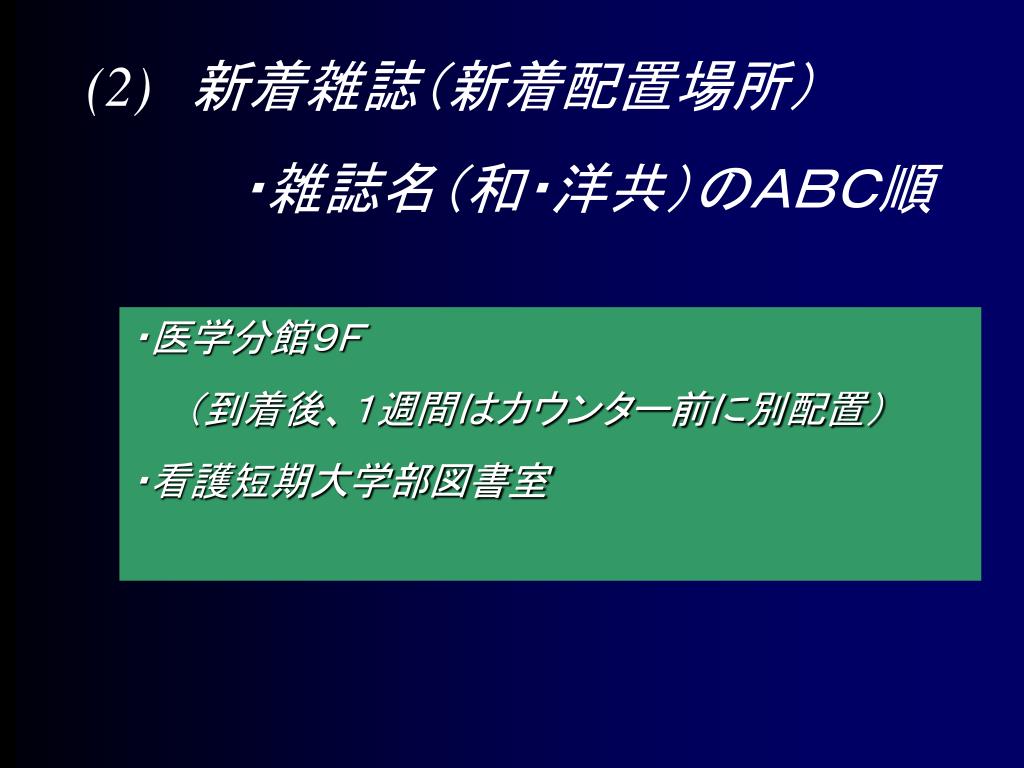 (2)　新着雑誌（新着配置場所）

・雑誌名（和・洋共）のABC順

・医学分館9F

（到着後、1週間はカウンター前に別配置）

・看護短期大学部図書室